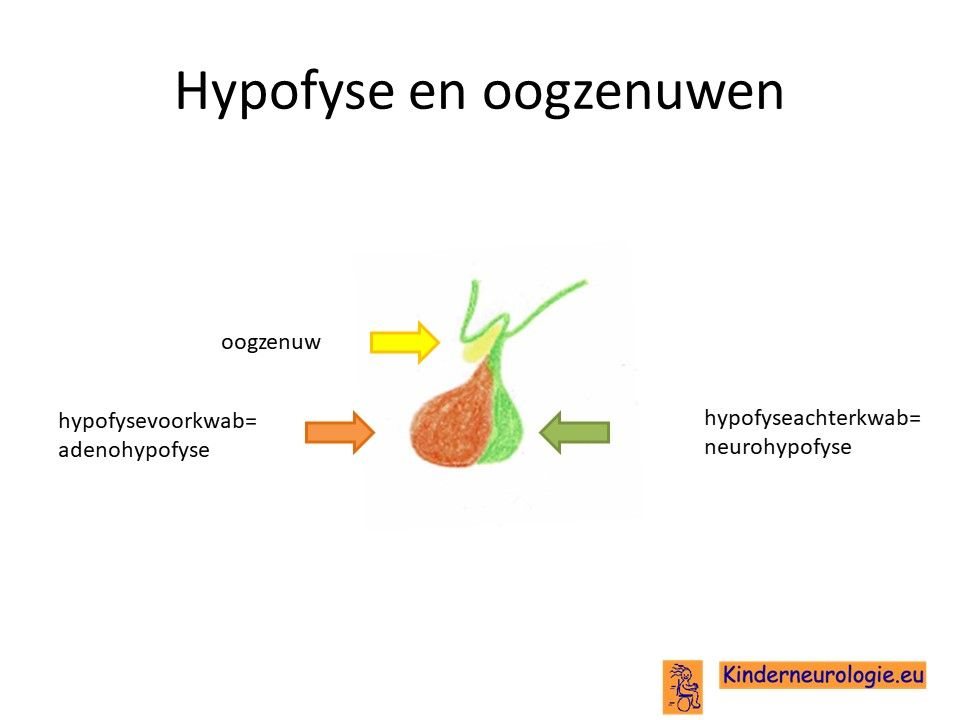 Hypofyse en oogzenuwen

oogzenuw

hypofysevoorkwab=
adenohypofyse

hypofyseachterkwab=
neurohypofyse

Kinderneurologie.eu